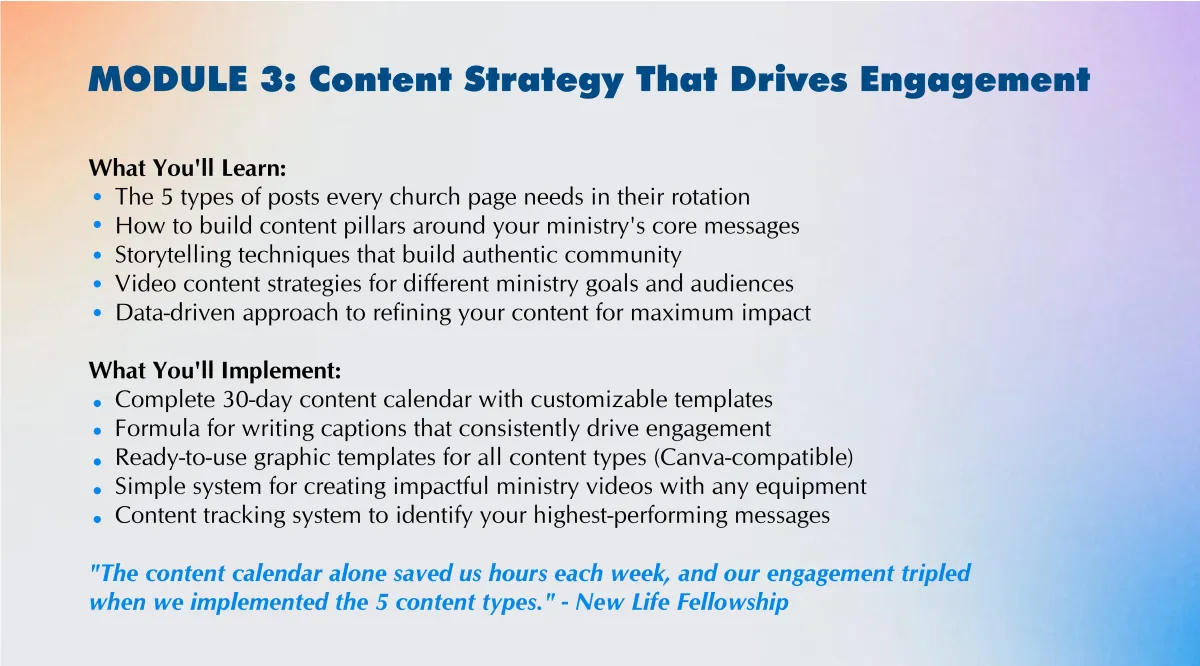 MODULE 3: Content Strategy That Drives Engagement

What You'll Learn:
• The 5 types of posts every church page needs in their rotation
• How to build content pillars around your ministry's core messages
• Storytelling techniques that build authentic community
• Video content strategies for different ministry goals and audiences
• Data-driven approach to refining your content for maximum impact

What You'll Implement:
• Complete 30-day content calendar with customizable templates
• Formula for writing captions that consistently drive engagement
• Ready-to-use graphic templates for all content types (Canva-compatible)
• Simple system for creating impactful ministry videos with any equipment
• Content tracking system to identify your highest-performing messages

"The content calendar alone saved us hours each week, and our engagement tripled when we implemented the 5 content types." - New Life Fellowship